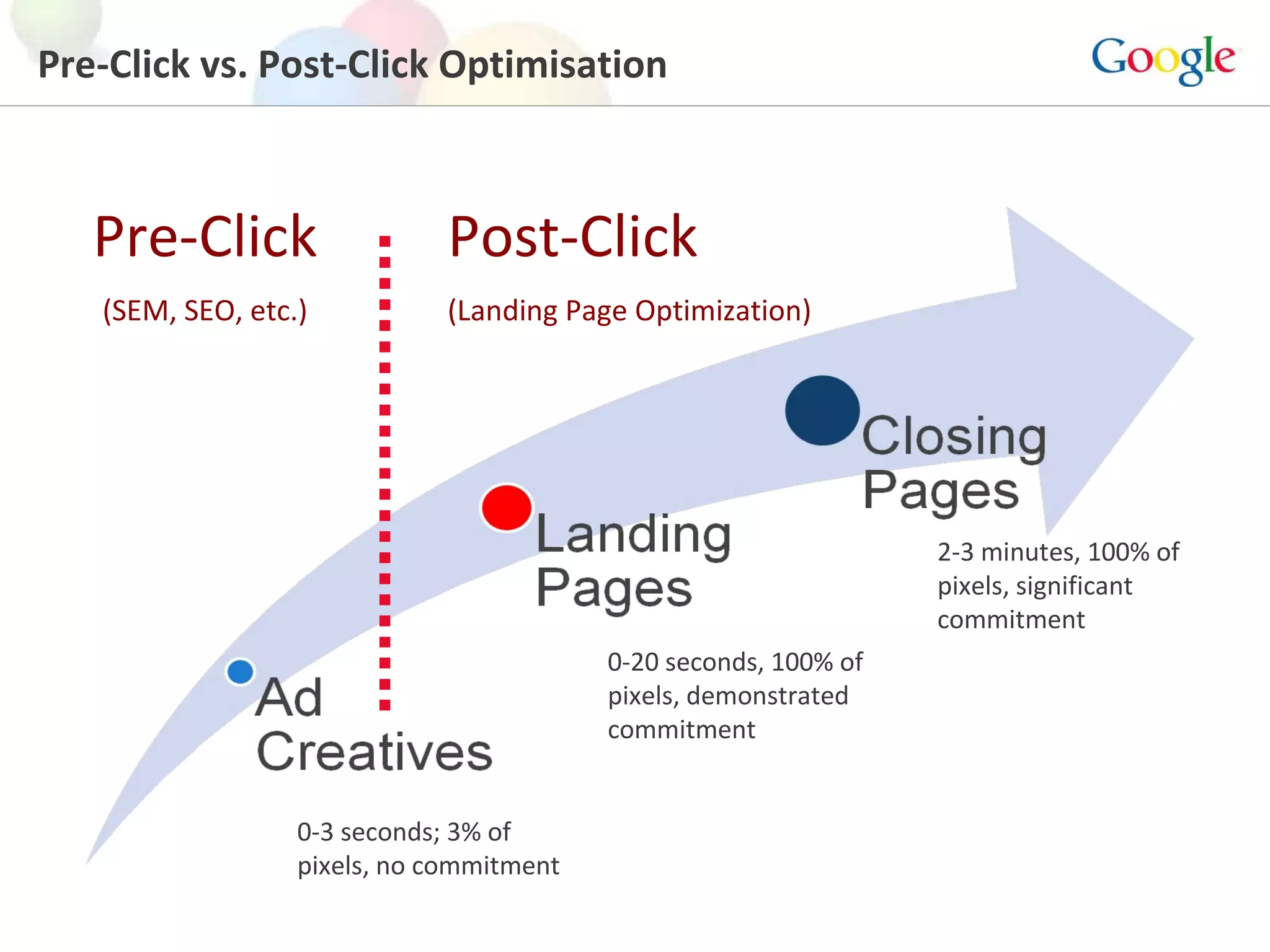 Pre-Click vs. Post-Click Optimisation

Google

Pre-Click

(SEM, SEO, etc.)

Post-Click

(Landing Page Optimization)

Closing Pages

2-3 minutes, 100% of pixels, significant commitment

Landing Pages

0-20 seconds, 100% of pixels, demonstrated commitment

Ad Creatives

0-3 seconds; 3% of pixels, no commitment